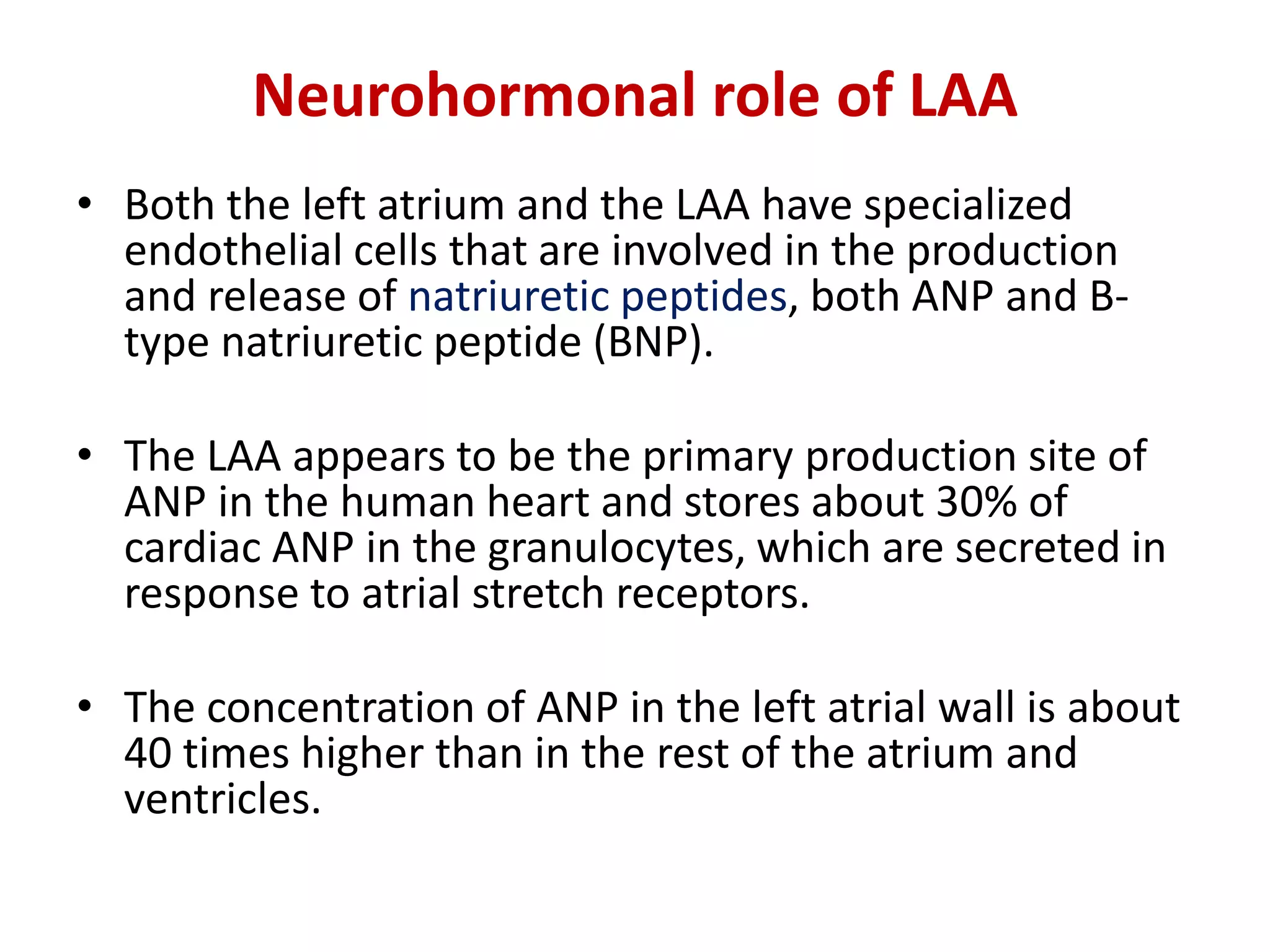 Neurohormonal role of LAA

• Both the left atrium and the LAA have specialized endothelial cells that are involved in the production and release of natriuretic peptides, both ANP and B-type natriuretic peptide (BNP).

• The LAA appears to be the primary production site of ANP in the human heart and stores about 30% of cardiac ANP in the granulocytes, which are secreted in response to atrial stretch receptors.

• The concentration of ANP in the left atrial wall is about 40 times higher than in the rest of the atrium and ventricles.